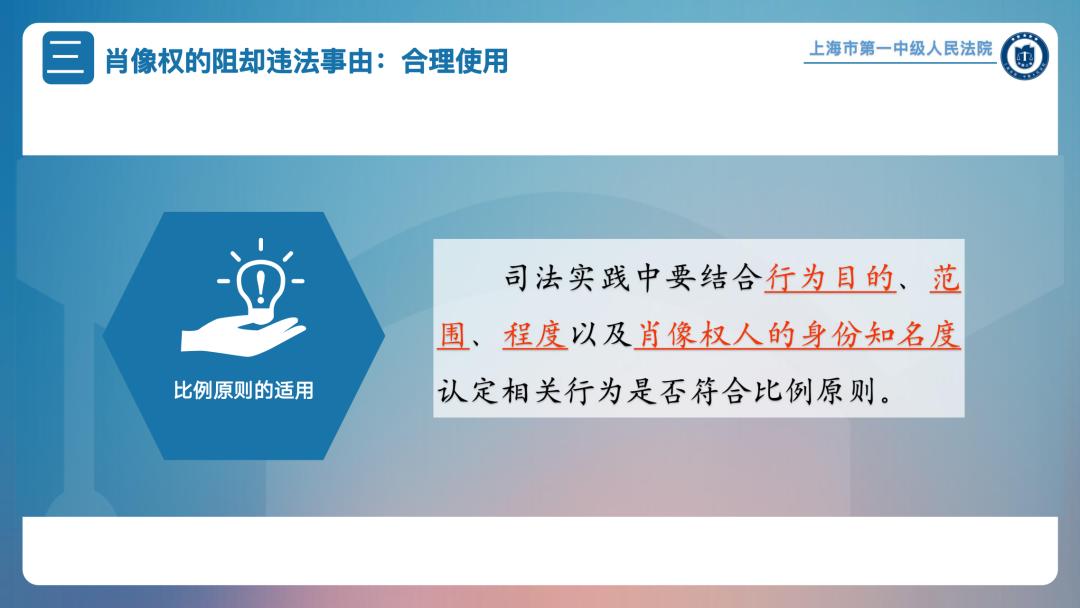 三 肖像权的阻却违法事由：合理使用

上海市第一中级人民法院

比例原则的适用

司法实践中要结合行为目的、范围、程度以及肖像权人的身份知名度认定相关行为是否符合比例原则。